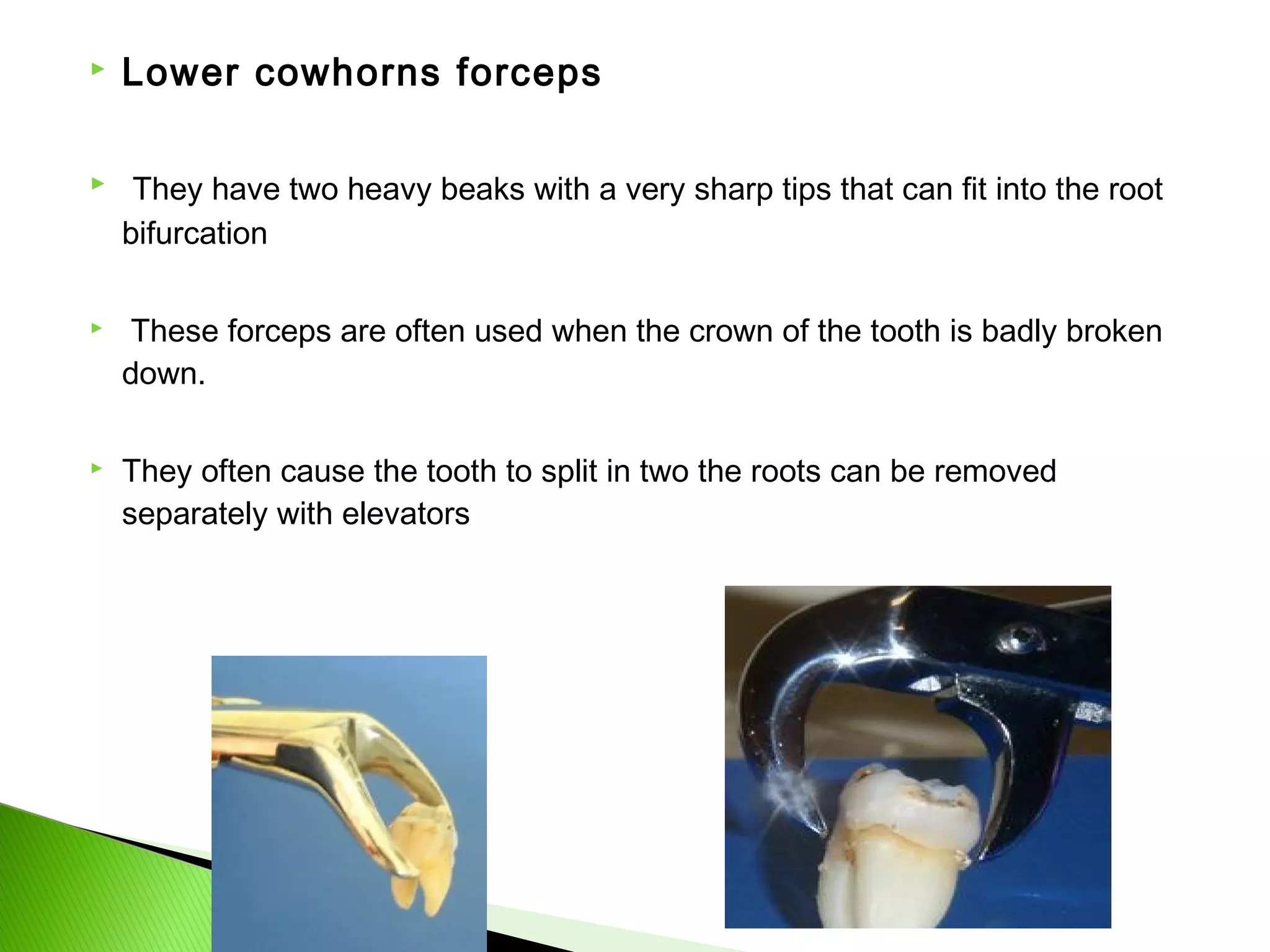 Lower cowhorns forceps

They have two heavy beaks with a very sharp tips that can fit into the root bifurcation

These forceps are often used when the crown of the tooth is badly broken down.

They often cause the tooth to split in two the roots can be removed separately with elevators